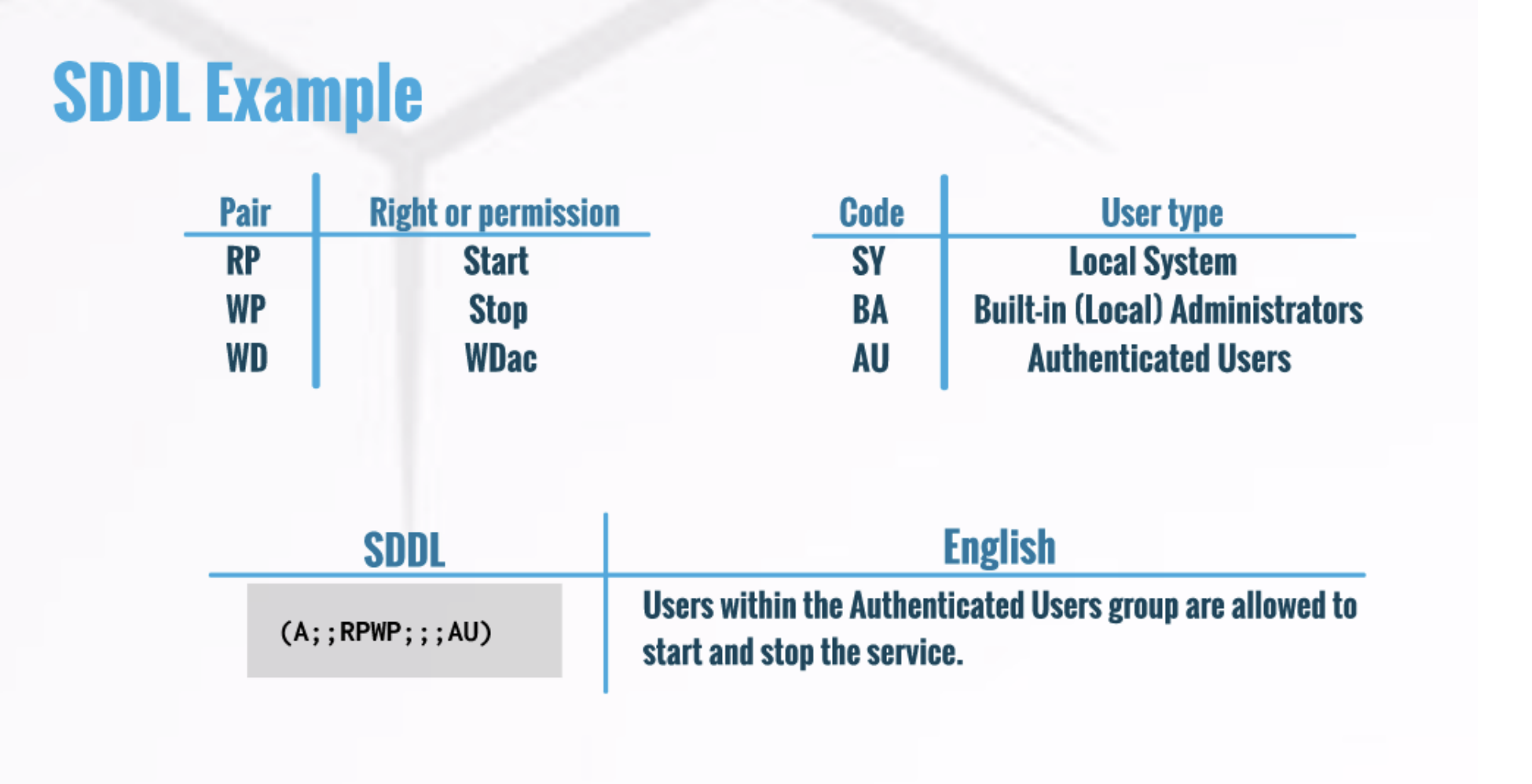 SDDL Example

| Pair | Right or permission |
|---|---|
| RP | Start |
| WP | Stop |
| WD | WDac |

| Code | User type |
|---|---|
| SY | Local System |
| BA | Built-in (Local) Administrators |
| AU | Authenticated Users |

| SDDL | English |
|---|---|
| (A;;RPWP;;;AU) | Users within the Authenticated Users group are allowed to start and stop the service. |